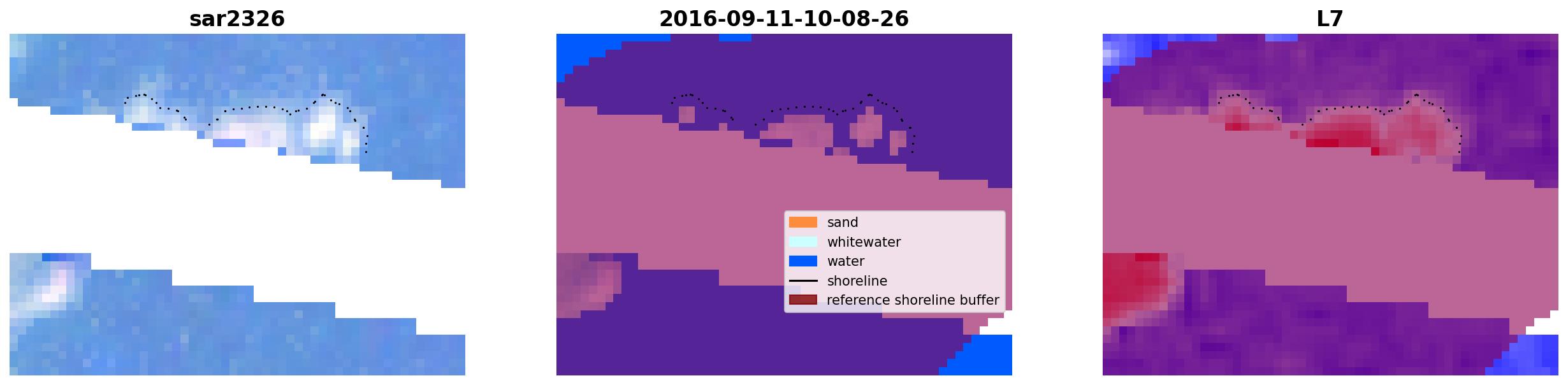 sar2326

2016-09-11-10-08-26

sand
whitewater
water
shoreline
reference shoreline buffer

L7